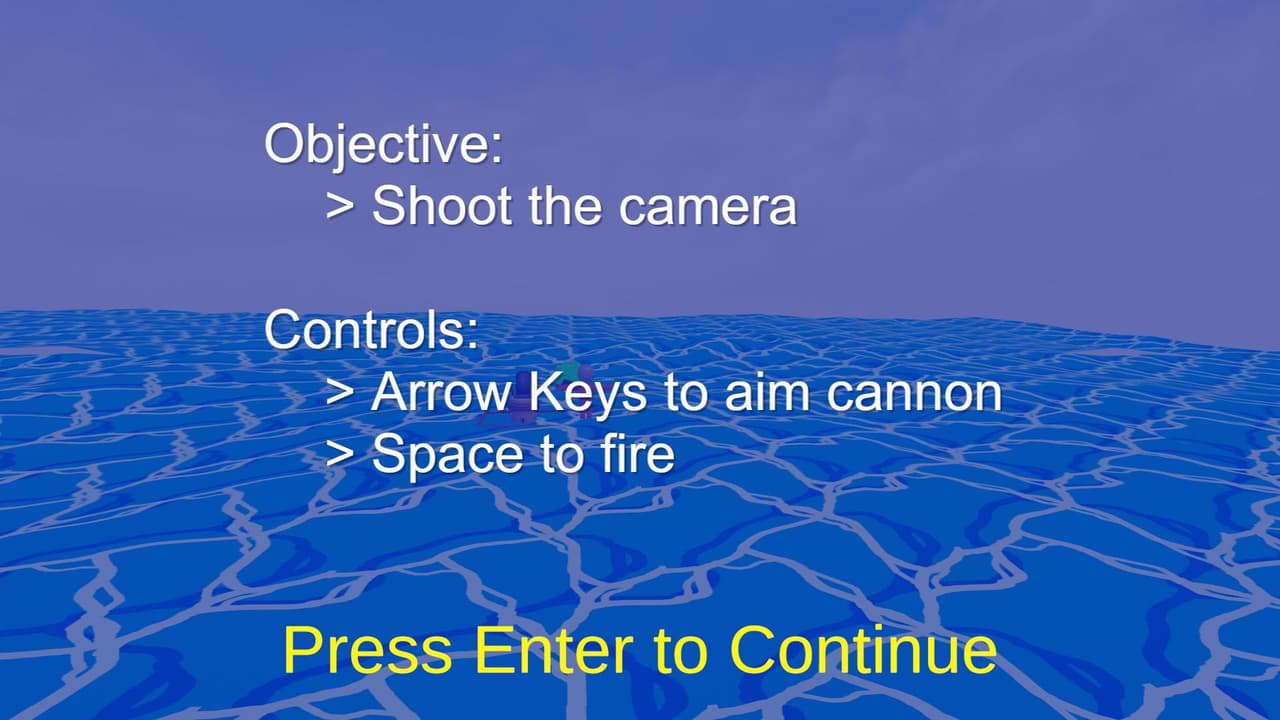 Objective:
> Shoot the camera

Controls:
> Arrow Keys to aim cannon
> Space to fire

Press Enter to Continue